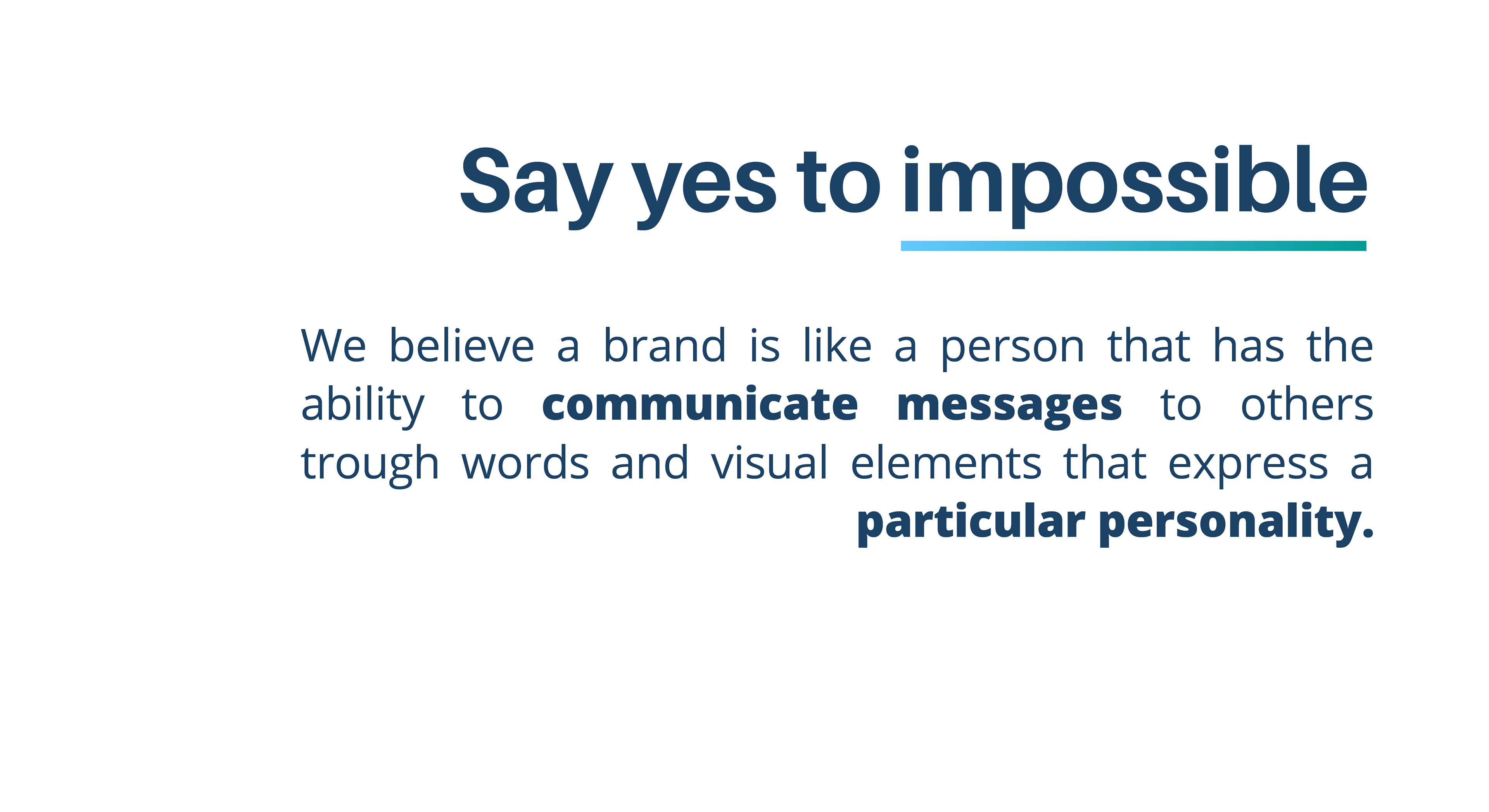 Say yes to impossible

We believe a brand is like a person that has the ability to communicate messages to others trough words and visual elements that express a particular personality.